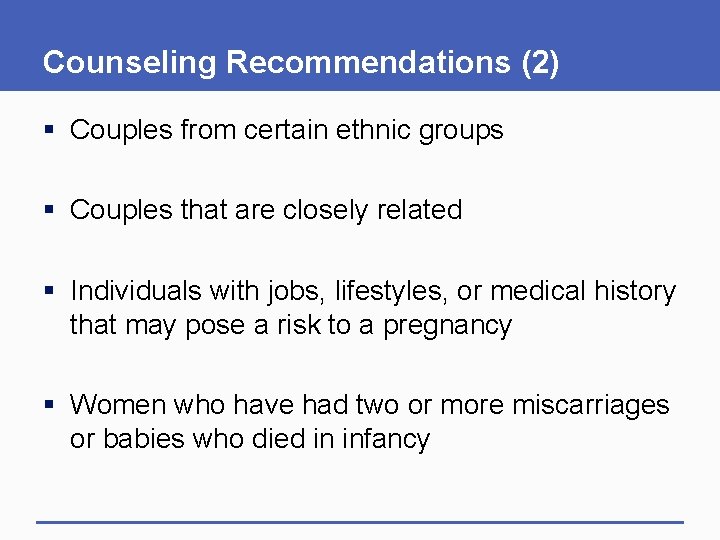 Counseling Recommendations (2)

▪ Couples from certain ethnic groups

▪ Couples that are closely related

▪ Individuals with jobs, lifestyles, or medical history that may pose a risk to a pregnancy

▪ Women who have had two or more miscarriages or babies who died in infancy